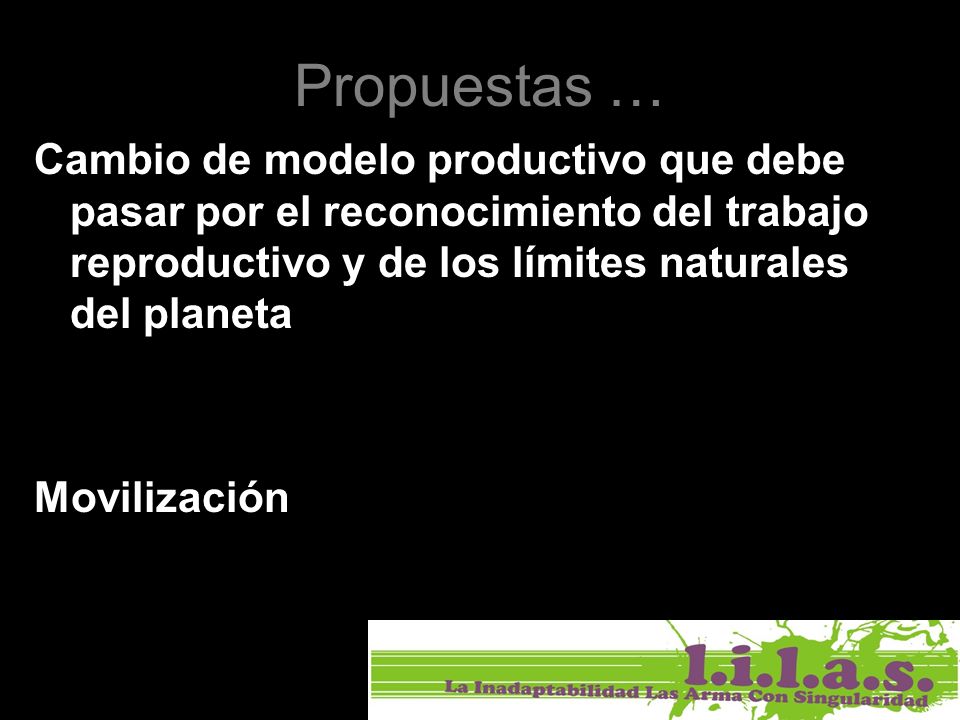 Propuestas …

Cambio de modelo productivo que debe pasar por el reconocimiento del trabajo reproductivo y de los límites naturales del planeta

Movilización

l.i.l.a.s.

La Inadaptabilidad Las Arma Con Singularidad